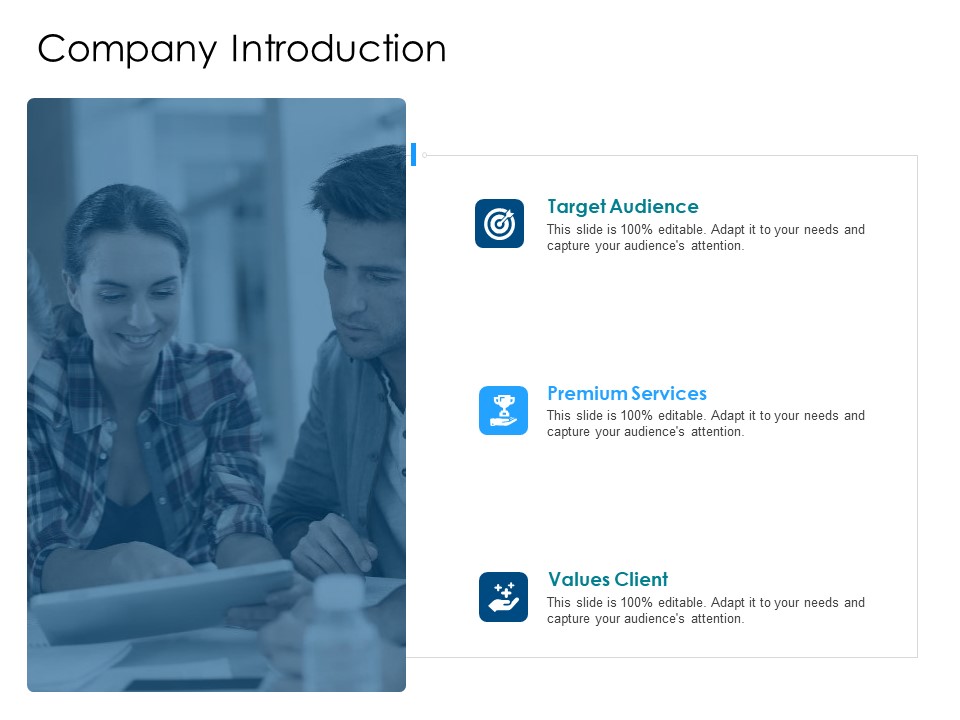 Company Introduction

Target Audience
This slide is 100% editable. Adapt it to your needs and capture your audience's attention.

Premium Services
This slide is 100% editable. Adapt it to your needs and capture your audience's attention.

Values Client
This slide is 100% editable. Adapt it to your needs and capture your audience's attention.